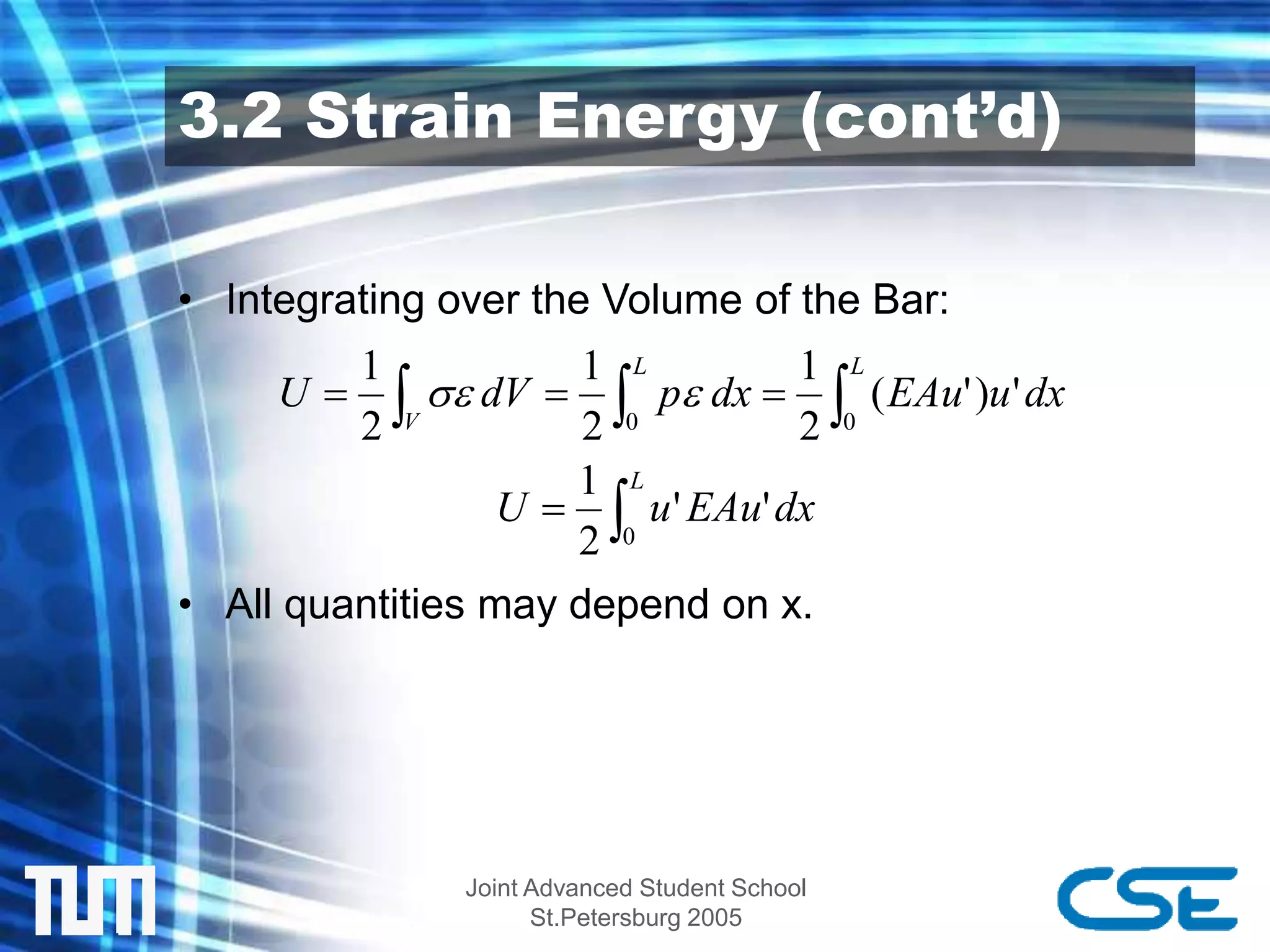 3.2 Strain Energy (cont'd)

• Integrating over the Volume of the Bar:

$U = \frac{1}{2}\int_V \sigma\varepsilon\, dV = \frac{1}{2}\int_0^L p\varepsilon\, dx = \frac{1}{2}\int_0^L (EAu')u'\, dx$

$U = \frac{1}{2}\int_0^L u' EAu'\, dx$

• All quantities may depend on x.

TUM

Joint Advanced Student School
St.Petersburg 2005

CSE